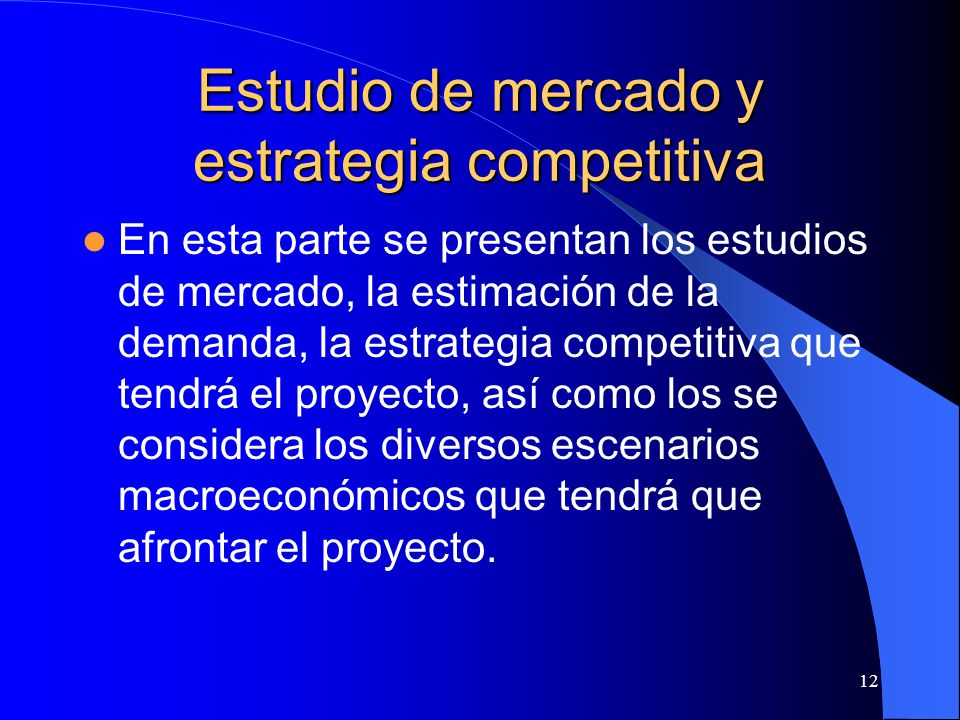 Estudio de mercado y estrategia competitiva

En esta parte se presentan los estudios de mercado, la estimación de la demanda, la estrategia competitiva que tendrá el proyecto, así como los se considera los diversos escenarios macroeconómicos que tendrá que afrontar el proyecto.

12